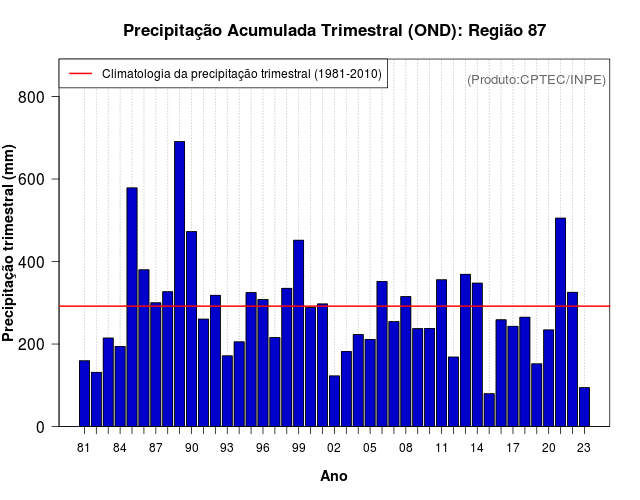 Precipitação Acumulada Trimestral (OND): Região 87

Climatologia da precipitação trimestral (1981-2010)

(Produto:CPTEC/INPE)

Precipitação trimestral (mm)

800
600
400
200
0

81 84 87 90 93 96 99 02 05 08 11 14 17 20 23

Ano